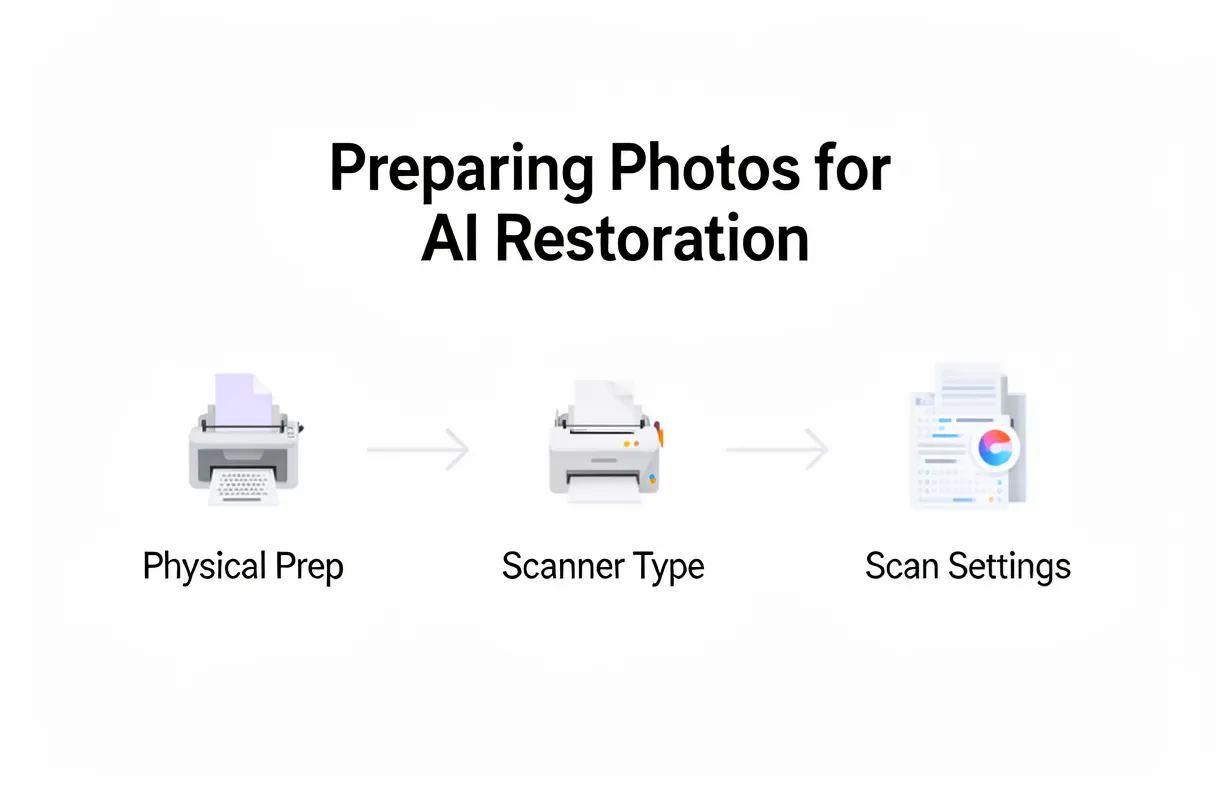 Preparing Photos for AI Restoration

Physical Prep

Scanner Type

Scan Settings